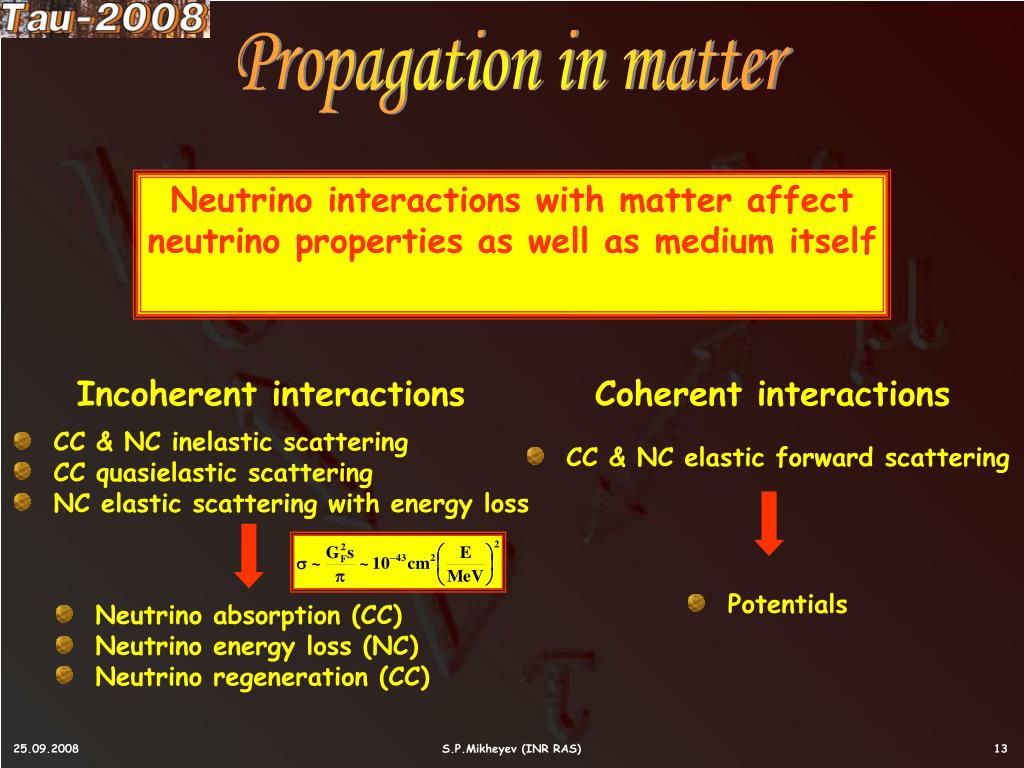 Tau-2008

Propagation in matter

Neutrino interactions with matter affect neutrino properties as well as medium itself

Incoherent interactions

CC & NC inelastic scattering
CC quasielastic scattering
NC elastic scattering with energy loss

$\sigma \sim \frac{G_F^2 s}{\pi} \sim 10^{-43} cm^2 \left(\frac{E}{MeV}\right)^2$

Neutrino absorption (CC)
Neutrino energy loss (NC)
Neutrino regeneration (CC)

Coherent interactions

CC & NC elastic forward scattering

Potentials

25.09.2008

S.P.Mikheyev (INR RAS)

13